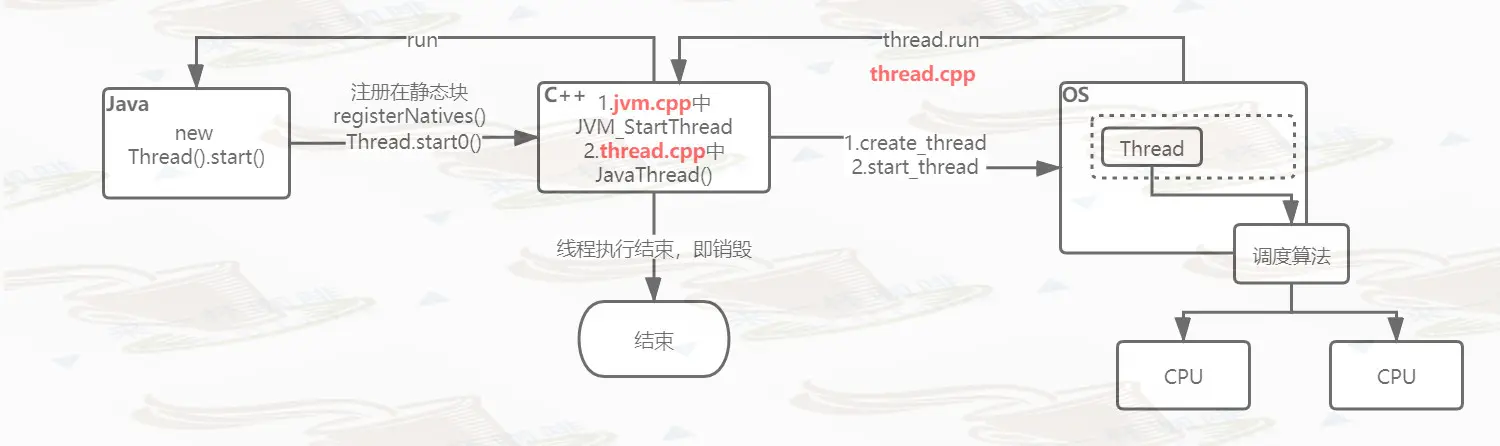 run

thread.run

thread.cpp

Java
new Thread().start()

注册在静态块
registerNatives()
Thread.start0()

C++
1.jvm.cpp中
JVM_StartThread
2.thread.cpp中
JavaThread()

1.create_thread
2.start_thread

OS

Thread

调度算法

线程执行结束，即销毁

结束

CPU

CPU